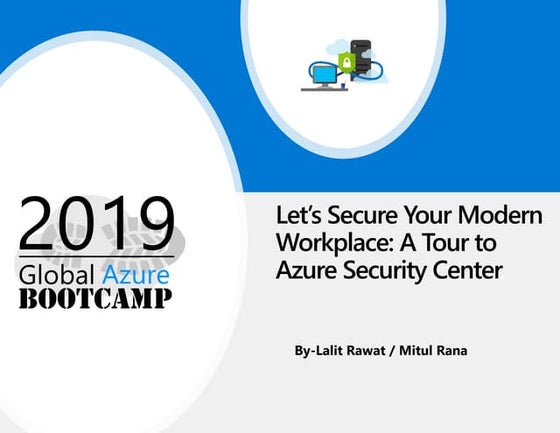 2019
Global Azure
BOOTCAMP

Let's Secure Your Modern Workplace: A Tour to Azure Security Center

By-Lalit Rawat / Mitul Rana